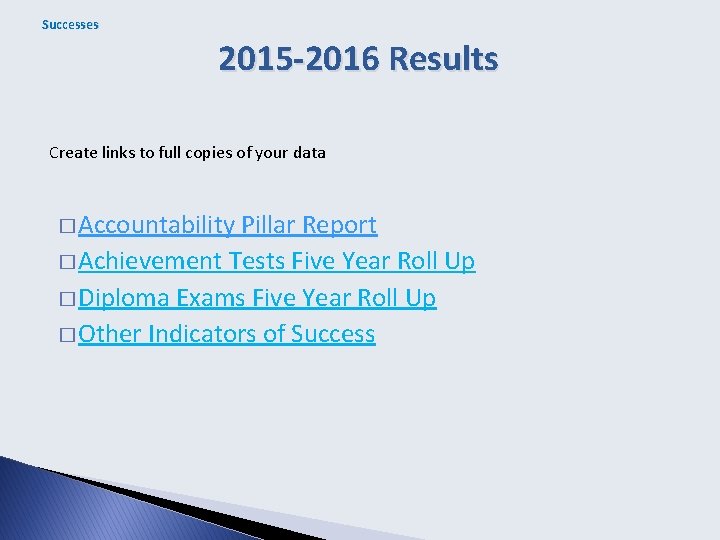 Successes

2015-2016 Results

Create links to full copies of your data

□ Accountability Pillar Report
□ Achievement Tests Five Year Roll Up
□ Diploma Exams Five Year Roll Up
□ Other Indicators of Success